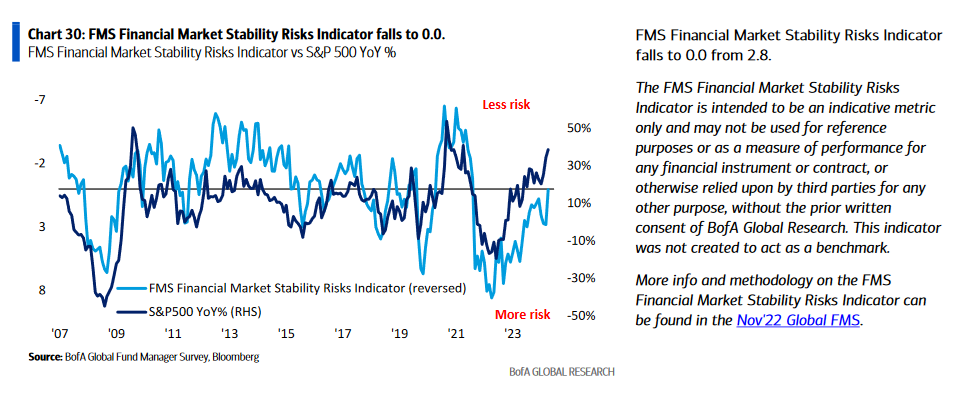 Chart 30: FMS Financial Market Stability Risks Indicator falls to 0.0.
FMS Financial Market Stability Risks Indicator vs S&P 500 YoY %

-7
-2
3
8

Less risk
More risk

50%
30%
10%
-10%
-30%
-50%

FMS Financial Market Stability Risks Indicator (reversed)
S&P500 YoY% (RHS)

'07 '09 '11 '13 '15 '17 '19 '21 '23

Source: BofA Global Fund Manager Survey, Bloomberg

BofA GLOBAL RESEARCH

FMS Financial Market Stability Risks Indicator falls to 0.0 from 2.8.

The FMS Financial Market Stability Risks Indicator is intended to be an indicative metric only and may not be used for reference purposes or as a measure of performance for any financial instrument or contract, or otherwise relied upon by third parties for any other purpose, without the prior written consent of BofA Global Research. This indicator was not created to act as a benchmark.

More info and methodology on the FMS Financial Market Stability Risks Indicator can be found in the Nov'22 Global FMS.